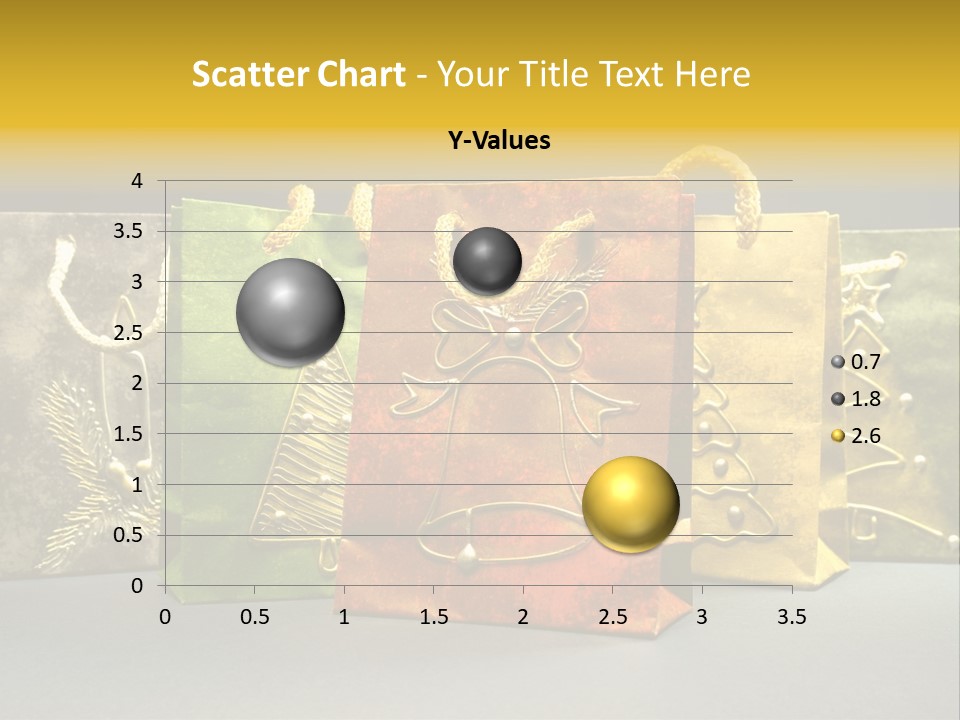 Scatter Chart - Your Title Text Here

Y-Values

4
3.5
3
2.5
2
1.5
1
0.5
0

0 0.5 1 1.5 2 2.5 3 3.5

0.7
1.8
2.6